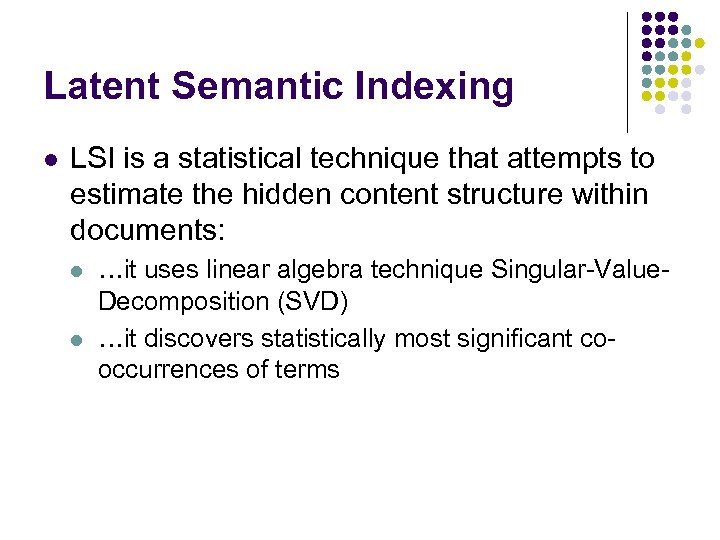 Latent Semantic Indexing

LSI is a statistical technique that attempts to estimate the hidden content structure within documents:

…it uses linear algebra technique Singular-Value-Decomposition (SVD)

…it discovers statistically most significant co-occurrences of terms